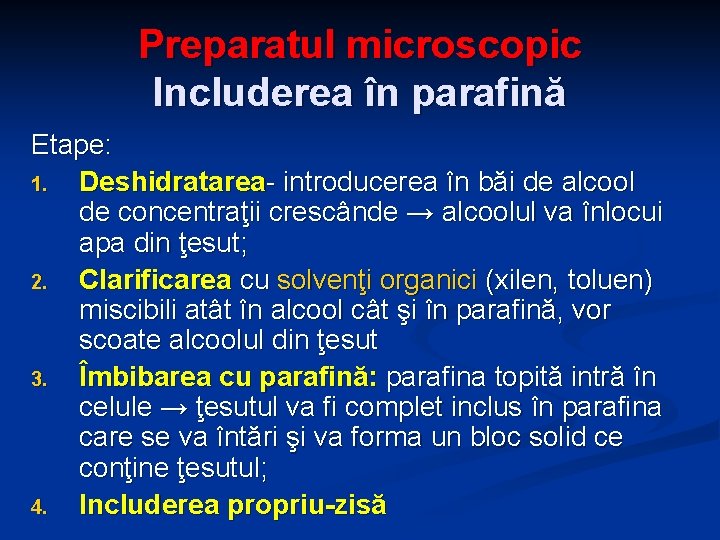 Preparatul microscopic
Includerea în parafină

Etape:

1. Deshidratarea- introducerea în băi de alcool de concentraţii crescânde → alcoolul va înlocui apa din ţesut;
2. Clarificarea cu solvenţi organici (xilen, toluen) miscibili atât în alcool cât şi în parafină, vor scoate alcoolul din ţesut
3. Îmbibarea cu parafină: parafina topită intră în celule → ţesutul va fi complet inclus în parafina care se va întări şi va forma un bloc solid ce conţine ţesutul;
4. Includerea propriu-zisă